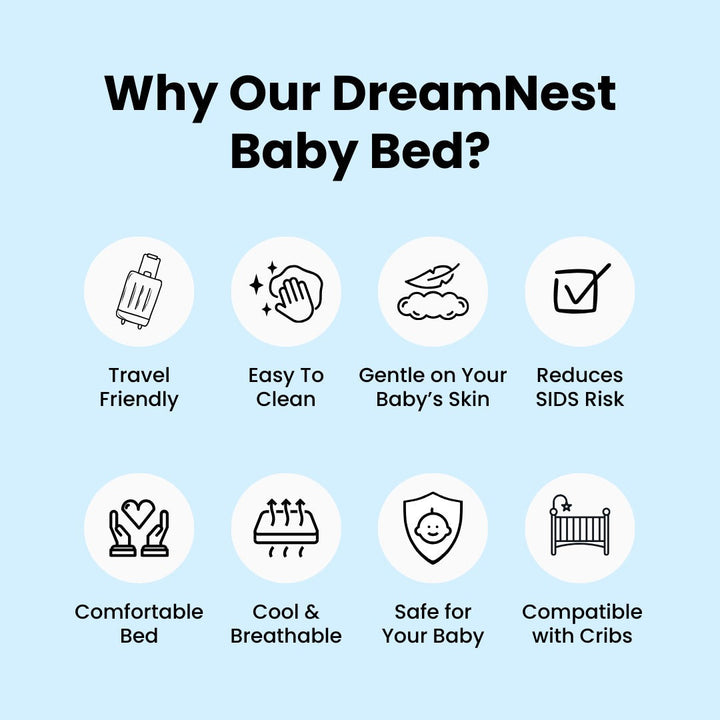 Why Our DreamNest Baby Bed?

Travel Friendly

Easy To Clean

Gentle on Your Baby’s Skin

Reduces SIDS Risk

Comfortable Bed

Cool & Breathable

Safe for Your Baby

Compatible with Cribs